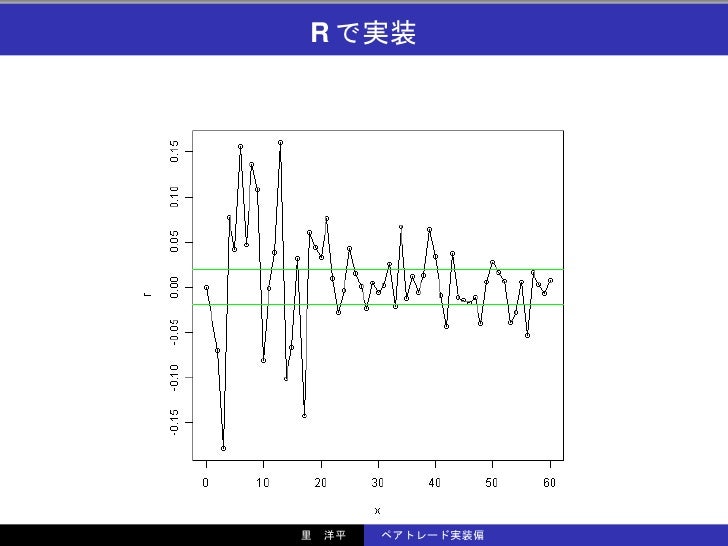 R で実装

0.15
0.10
0.05
0.00
-0.05
-0.10
-0.15

r

0
10
20
30
40
50
60

x

里 洋平
ペアトレード実装編